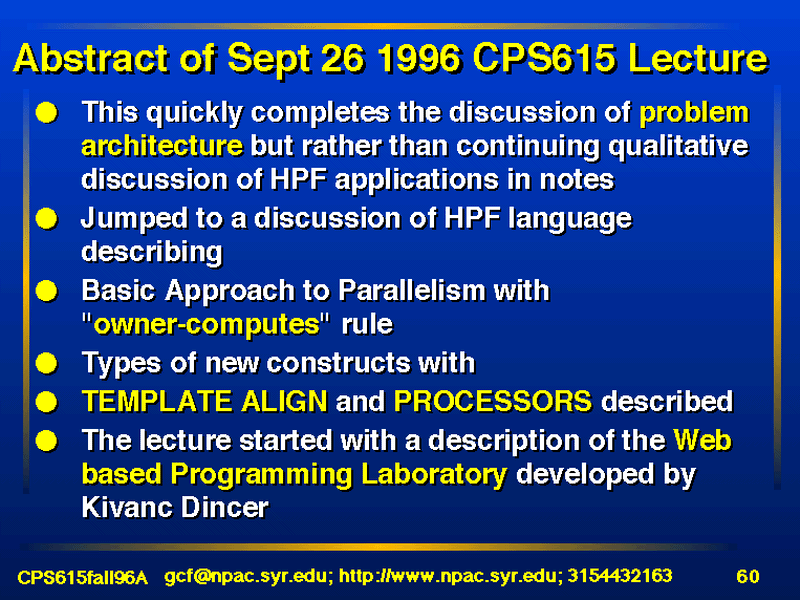 Abstract of Sept 26 1996 CPS615 Lecture

This quickly completes the discussion of problem architecture but rather than continuing qualitative discussion of HPF applications in notes

Jumped to a discussion of HPF language describing

Basic Approach to Parallelism with "owner-computes" rule

Types of new constructs with

TEMPLATE ALIGN and PROCESSORS described

The lecture started with a description of the Web based Programming Laboratory developed by Kivanc Dincer

CPS615fall96A gcf@npac.syr.edu; http://www.npac.syr.edu; 3154432163 60